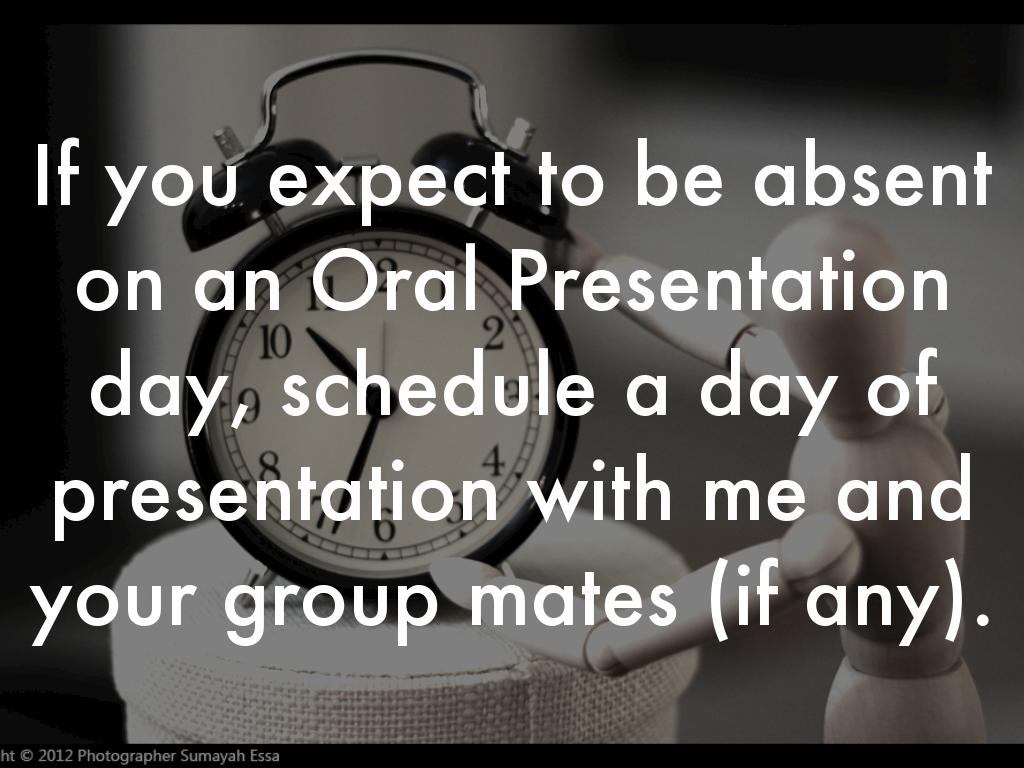 If you expect to be absent on an Oral Presentation day, schedule a day of presentation with me and your group mates (if any).

ht © 2012 Photographer Sumayah Essa